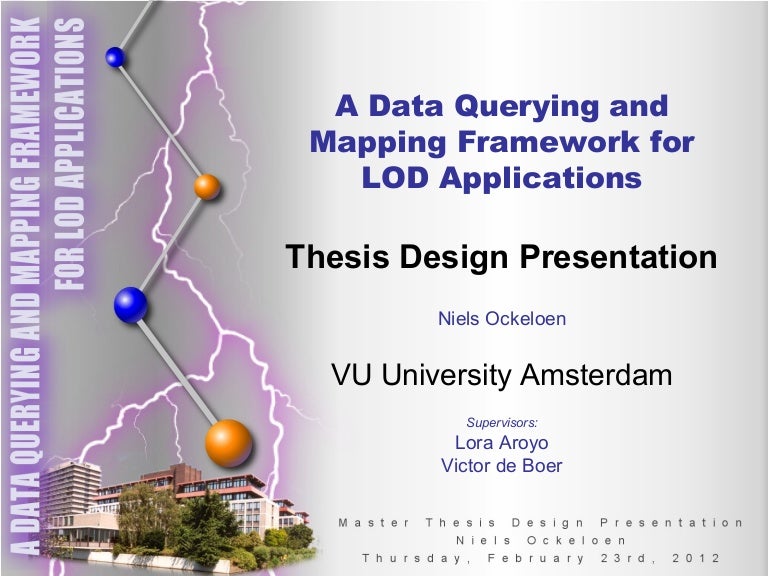 A DATA QUERYING AND MAPPING FRAMEWORK FOR LOD APPLICATIONS

A Data Querying and Mapping Framework for LOD Applications

Thesis Design Presentation

Niels Ockeloen

VU University Amsterdam

Supervisors:
Lora Aroyo
Victor de Boer

Master Thesis Design Presentation
Niels Ockeloen
Thursday, February 23rd, 2012